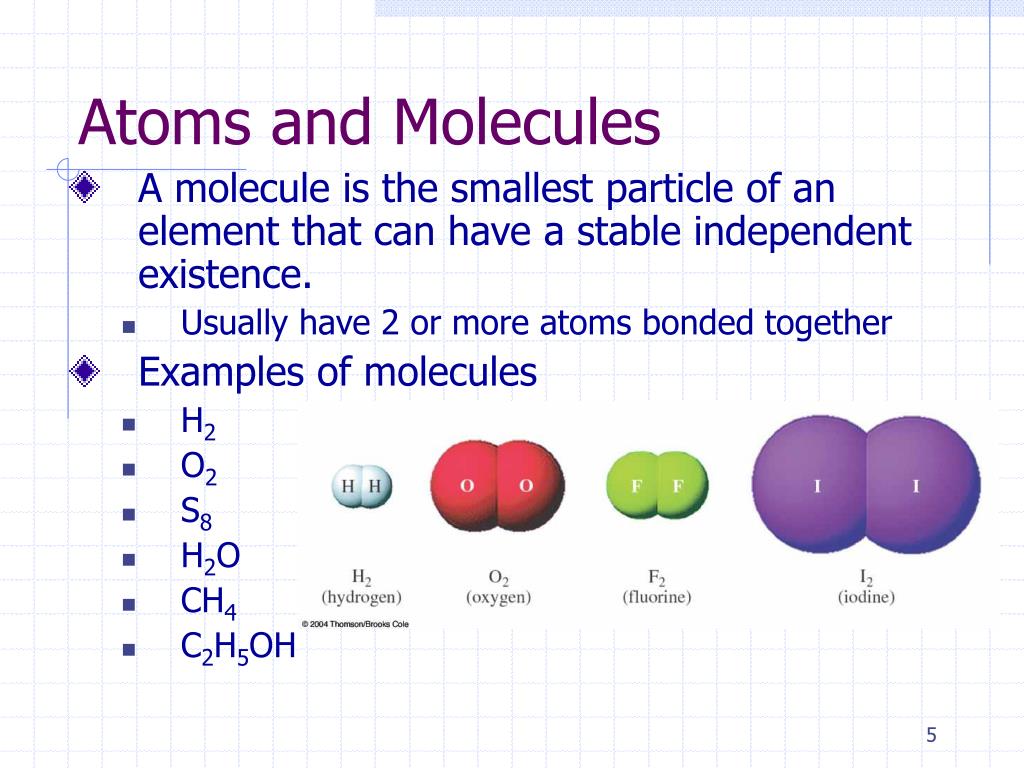 Atoms and Molecules

A molecule is the smallest particle of an element that can have a stable independent existence.

Usually have 2 or more atoms bonded together

Examples of molecules

$H_2$

$O_2$

$S_8$

$H_2O$

$CH_4$

$C_2H_5OH$

H H

O O

F F

I I

$H_2$ (hydrogen)

$O_2$ (oxygen)

$F_2$ (fluorine)

$I_2$ (iodine)

© 2004 Thomson/Brooks Cole

5